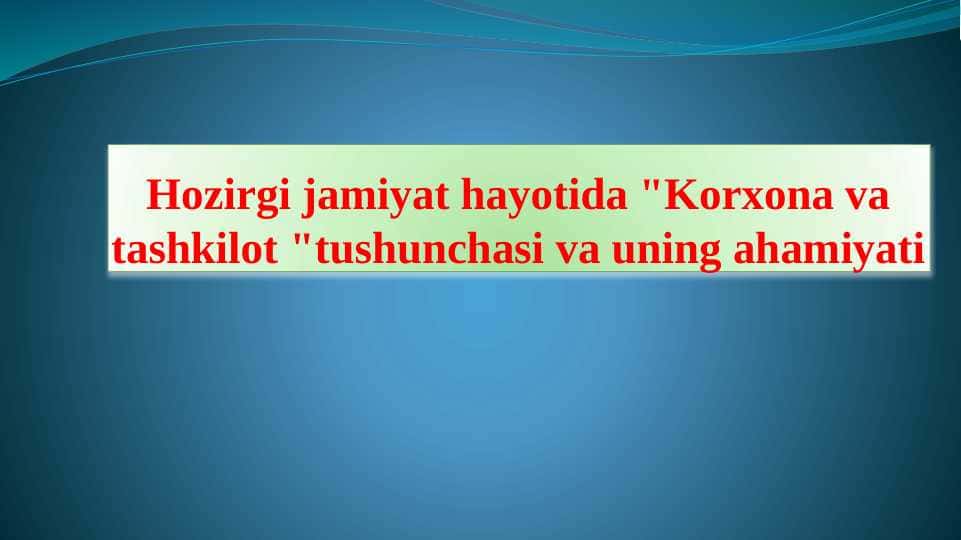 Hozirgi jamiyat hayotida "Korxona va tashkilot "tushunchasi va uning ahamiyati